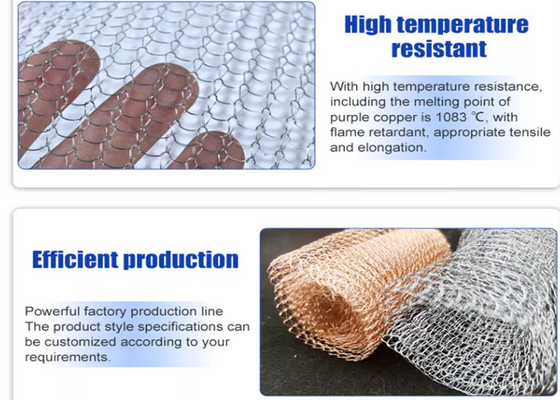 High temperature resistant

With high temperature resistance, including the melting point of purple copper is 1083 ℃, with flame retardant, appropriate tensile and elongation.

Efficient production

Powerful factory production line
The product style specifications can be customized according to your requirements.